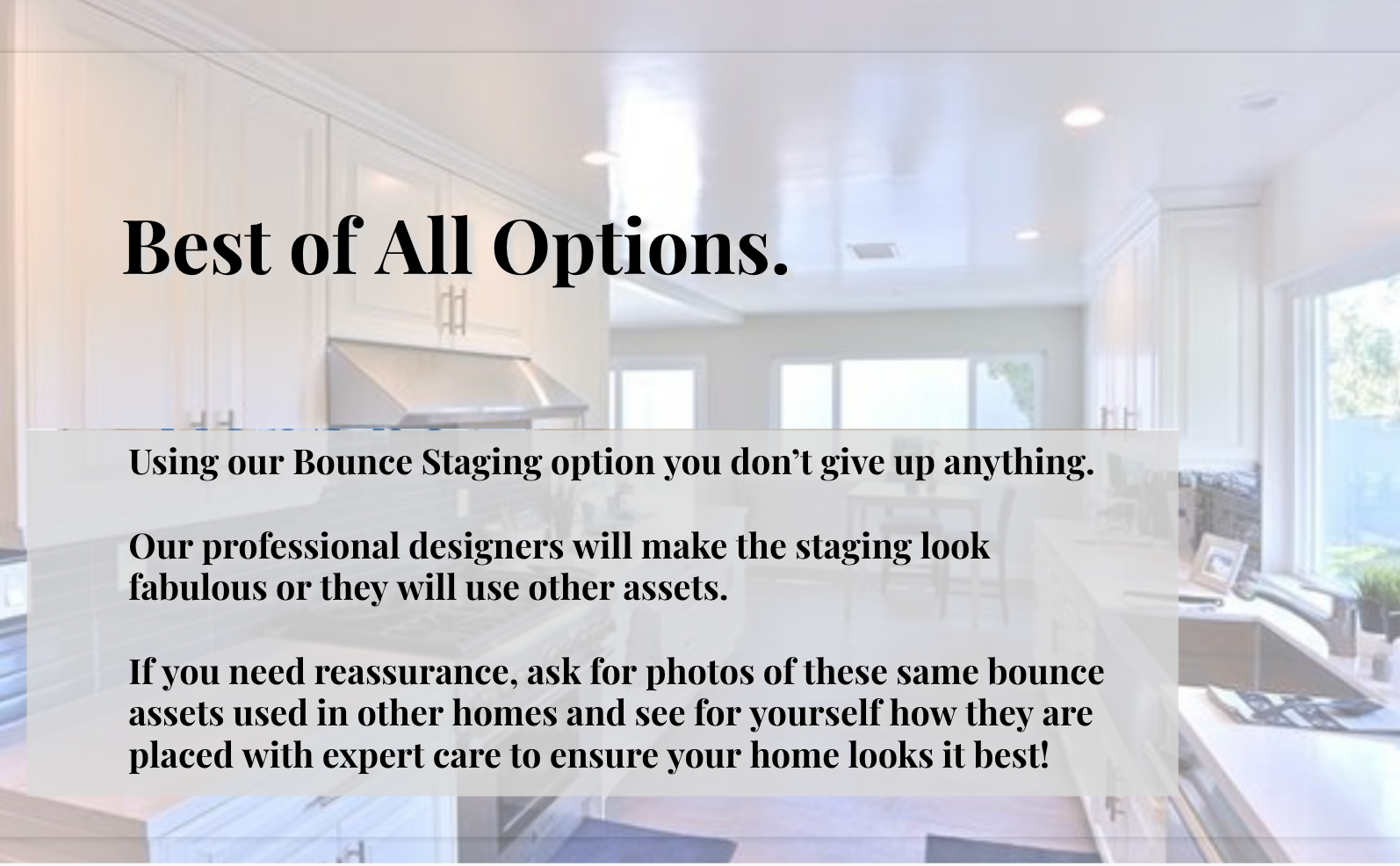 Best of All Options.

Using our Bounce Staging option you don’t give up anything.

Our professional designers will make the staging look fabulous or they will use other assets.

If you need reassurance, ask for photos of these same bounce assets used in other homes and see for yourself how they are placed with expert care to ensure your home looks it best!